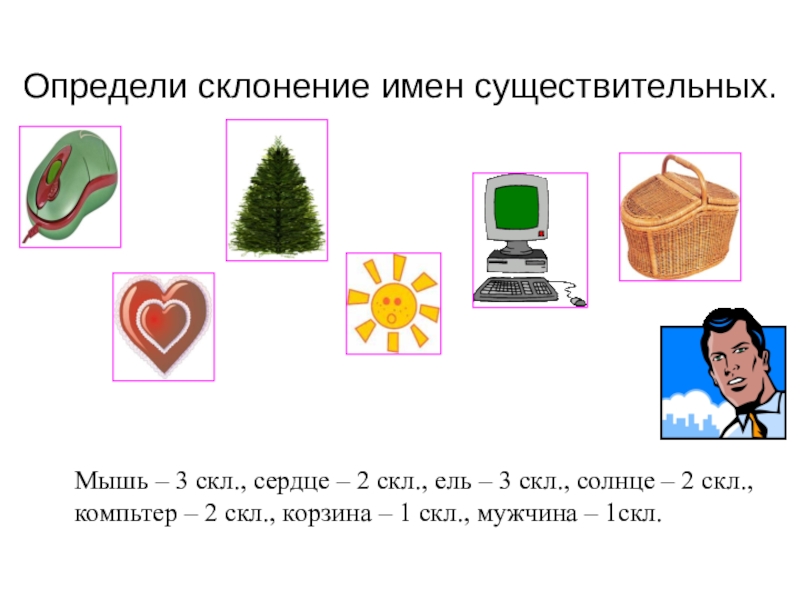 Определи склонение имен существительных.

Мышь – 3 скл., сердце – 2 скл., ель – 3 скл., солнце – 2 скл., компьтер – 2 скл., корзина – 1 скл., мужчина – 1скл.